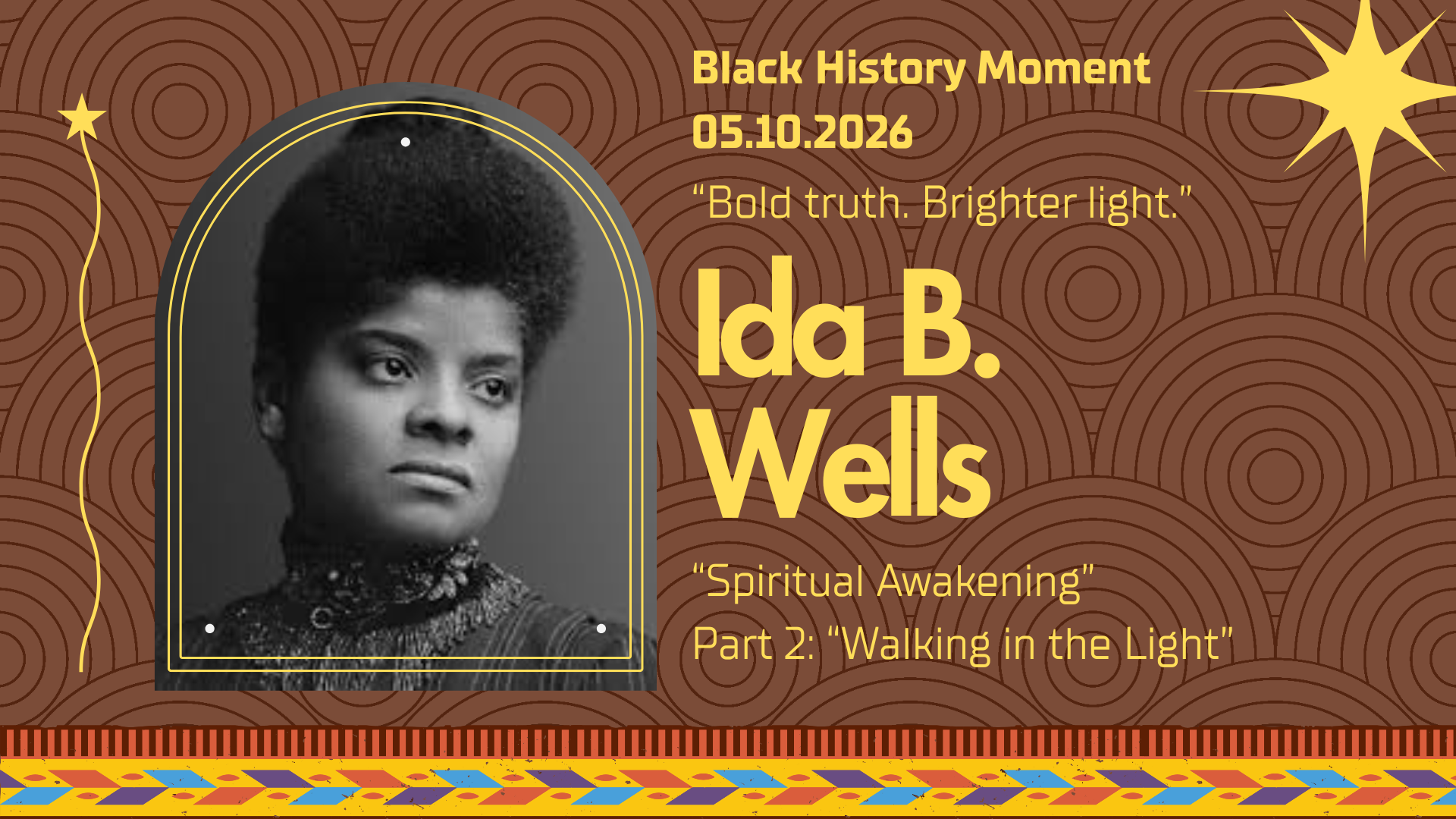 Black History Moment
05.10.2026

“Bold truth. Brighter light.”

Ida B. Wells

“Spiritual Awakening”
Part 2: “Walking in the Light”